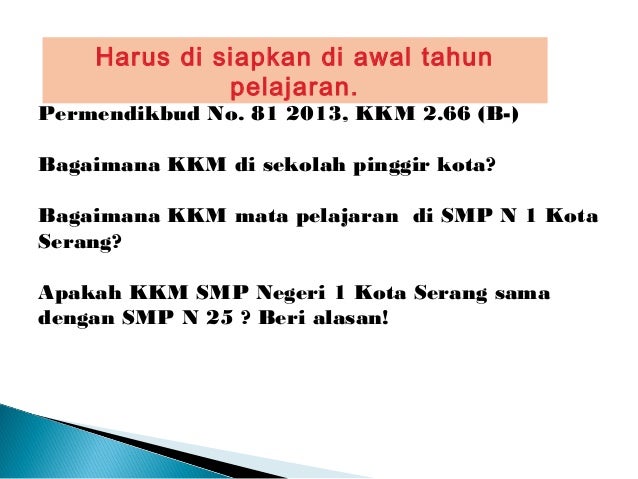 Harus di siapkan di awal tahun pelajaran.

Permendikbud No. 81 2013, KKM 2.66 (B-)

Bagaimana KKM di sekolah pinggir kota?

Bagaimana KKM mata pelajaran di SMP N 1 Kota Serang?

Apakah KKM SMP Negeri 1 Kota Serang sama dengan SMP N 25 ? Beri alasan!